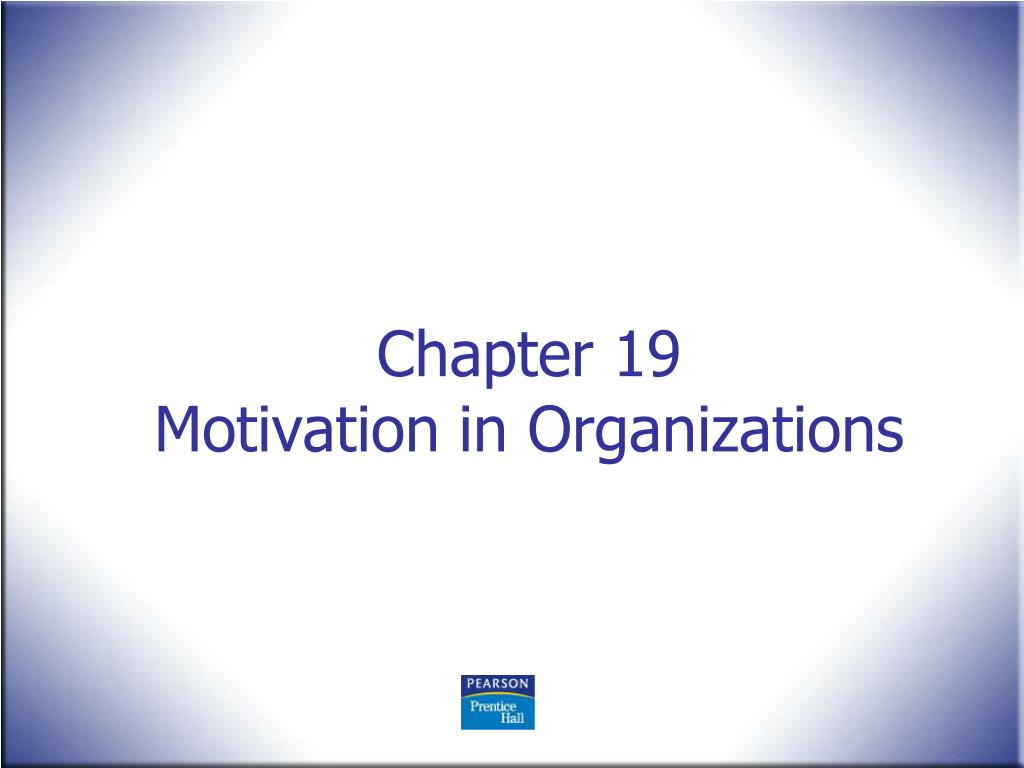 Chapter 19
Motivation in Organizations

PEARSON
Prentice Hall